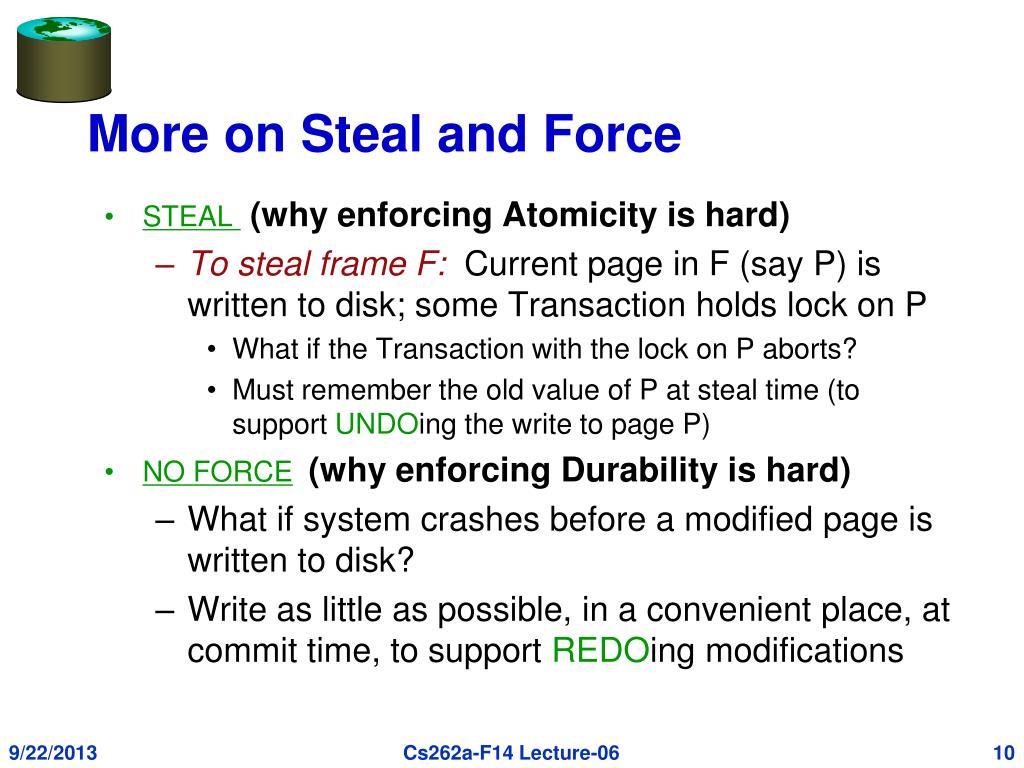 More on Steal and Force

• STEAL (why enforcing Atomicity is hard)
 – To steal frame F: Current page in F (say P) is written to disk; some Transaction holds lock on P
  • What if the Transaction with the lock on P aborts?
  • Must remember the old value of P at steal time (to support UNDOing the write to page P)
• NO FORCE (why enforcing Durability is hard)
 – What if system crashes before a modified page is written to disk?
 – Write as little as possible, in a convenient place, at commit time, to support REDOing modifications

9/22/2013 Cs262a-F14 Lecture-06 10